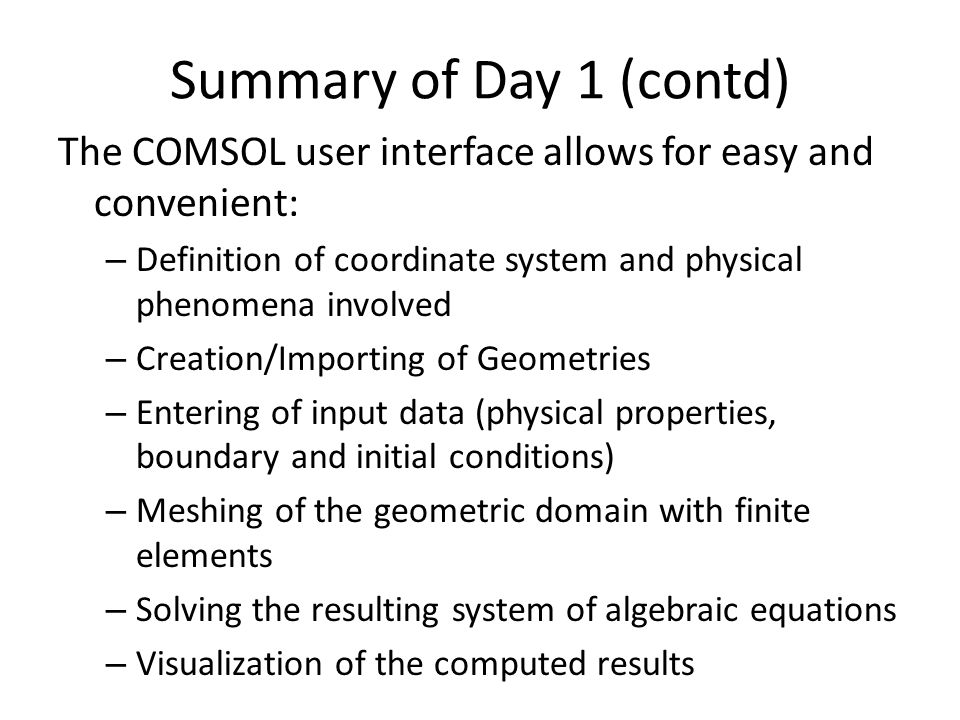 Summary of Day 1 (contd)

The COMSOL user interface allows for easy and convenient:

– Definition of coordinate system and physical phenomena involved
– Creation/Importing of Geometries
– Entering of input data (physical properties, boundary and initial conditions)
– Meshing of the geometric domain with finite elements
– Solving the resulting system of algebraic equations
– Visualization of the computed results